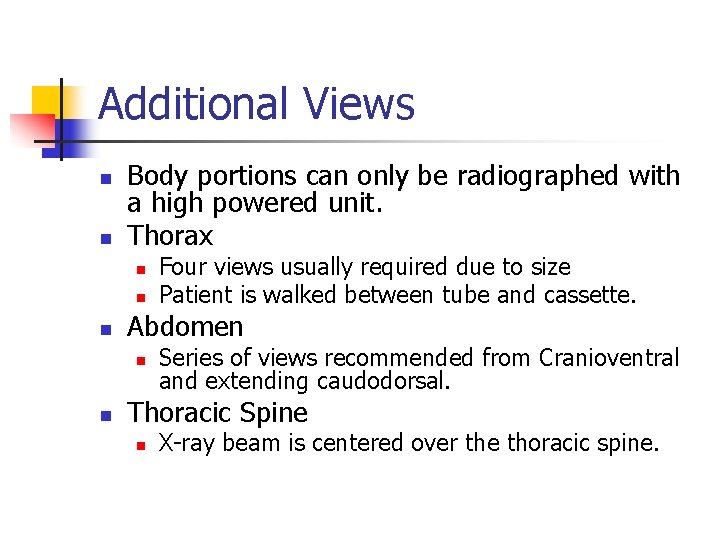 Additional Views

Body portions can only be radiographed with a high powered unit.

Thorax

Four views usually required due to size

Patient is walked between tube and cassette.

Abdomen

Series of views recommended from Cranioventral and extending caudodorsal.

Thoracic Spine

X-ray beam is centered over the thoracic spine.